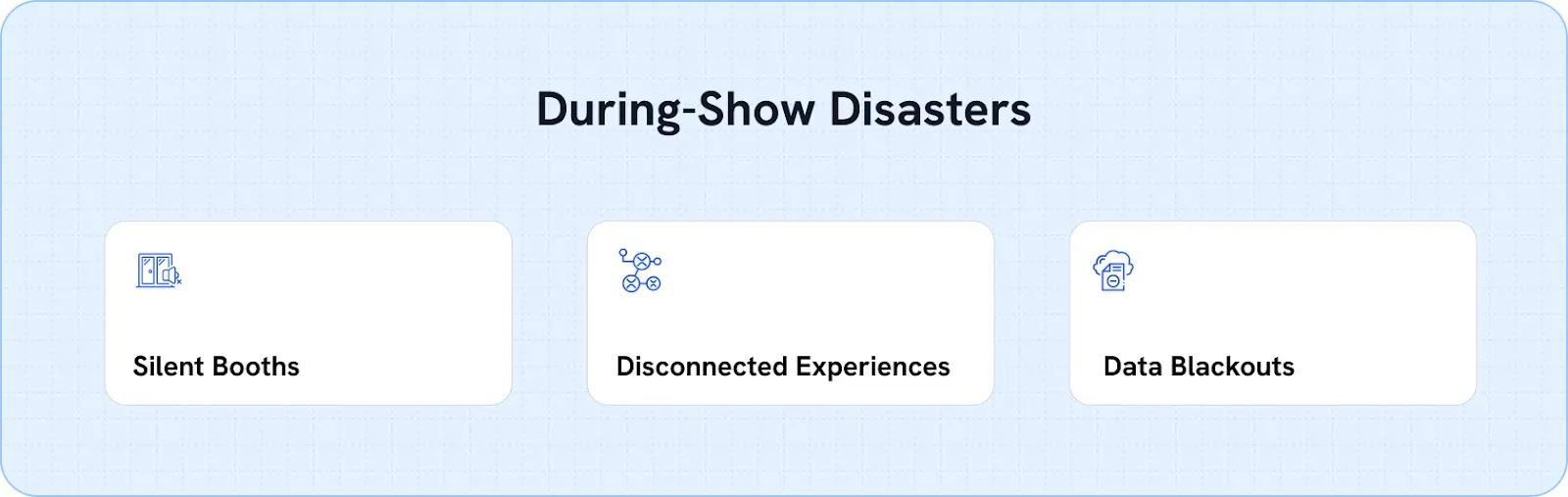 During-Show Disasters

Silent Booths

Disconnected Experiences

Data Blackouts